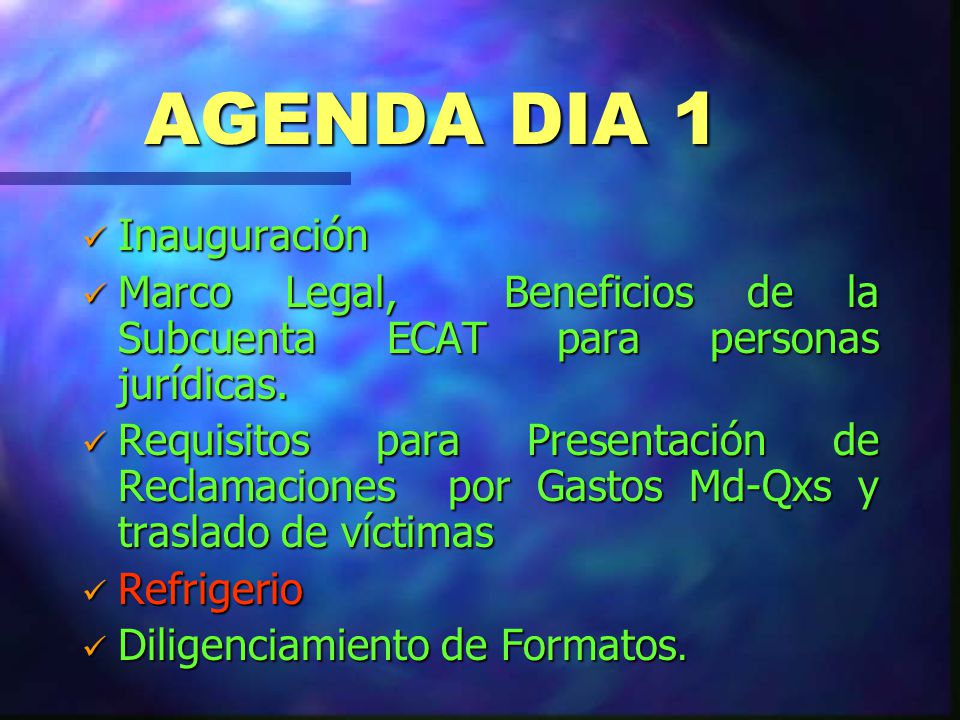 AGENDA DIA 1

✓ Inauguración
✓ Marco Legal, Beneficios de la Subcuenta ECAT para personas jurídicas.
✓ Requisitos para Presentación de Reclamaciones por Gastos Md-Qxs y traslado de víctimas
✓ Refrigerio
✓ Diligenciamiento de Formatos.